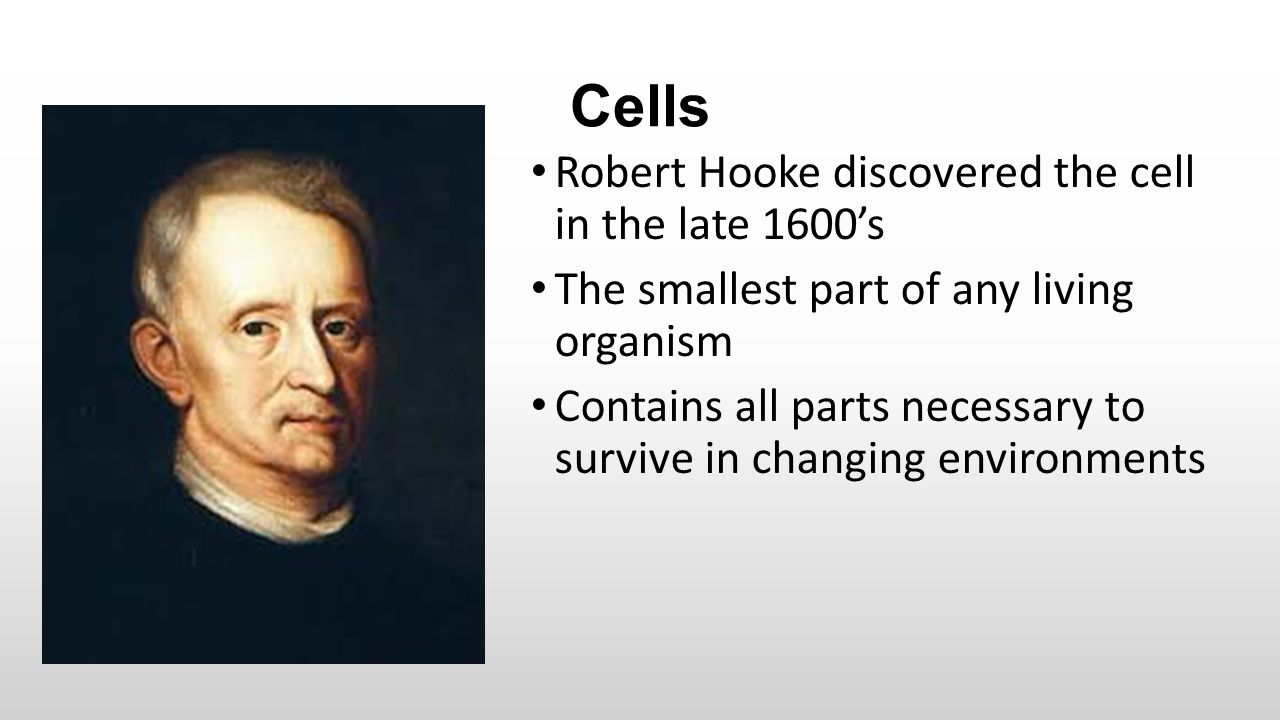 Cells

• Robert Hooke discovered the cell in the late 1600’s
• The smallest part of any living organism
• Contains all parts necessary to survive in changing environments